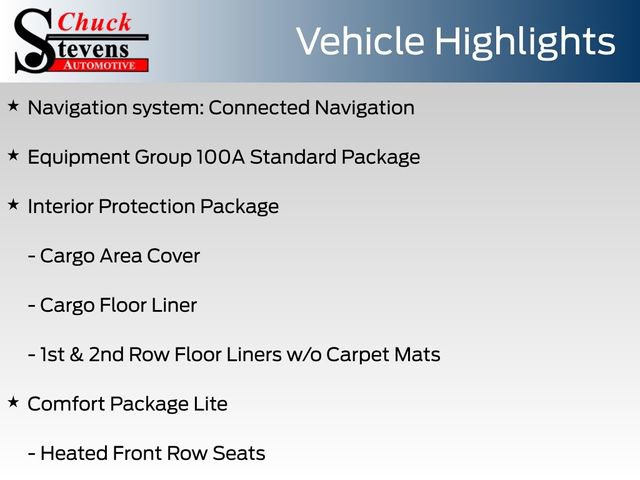 Chuck
Stevens
AUTOMOTIVE

Vehicle Highlights

★ Navigation system: Connected Navigation

★ Equipment Group 100A Standard Package

★ Interior Protection Package

- Cargo Area Cover

- Cargo Floor Liner

- 1st & 2nd Row Floor Liners w/o Carpet Mats

★ Comfort Package Lite

- Heated Front Row Seats